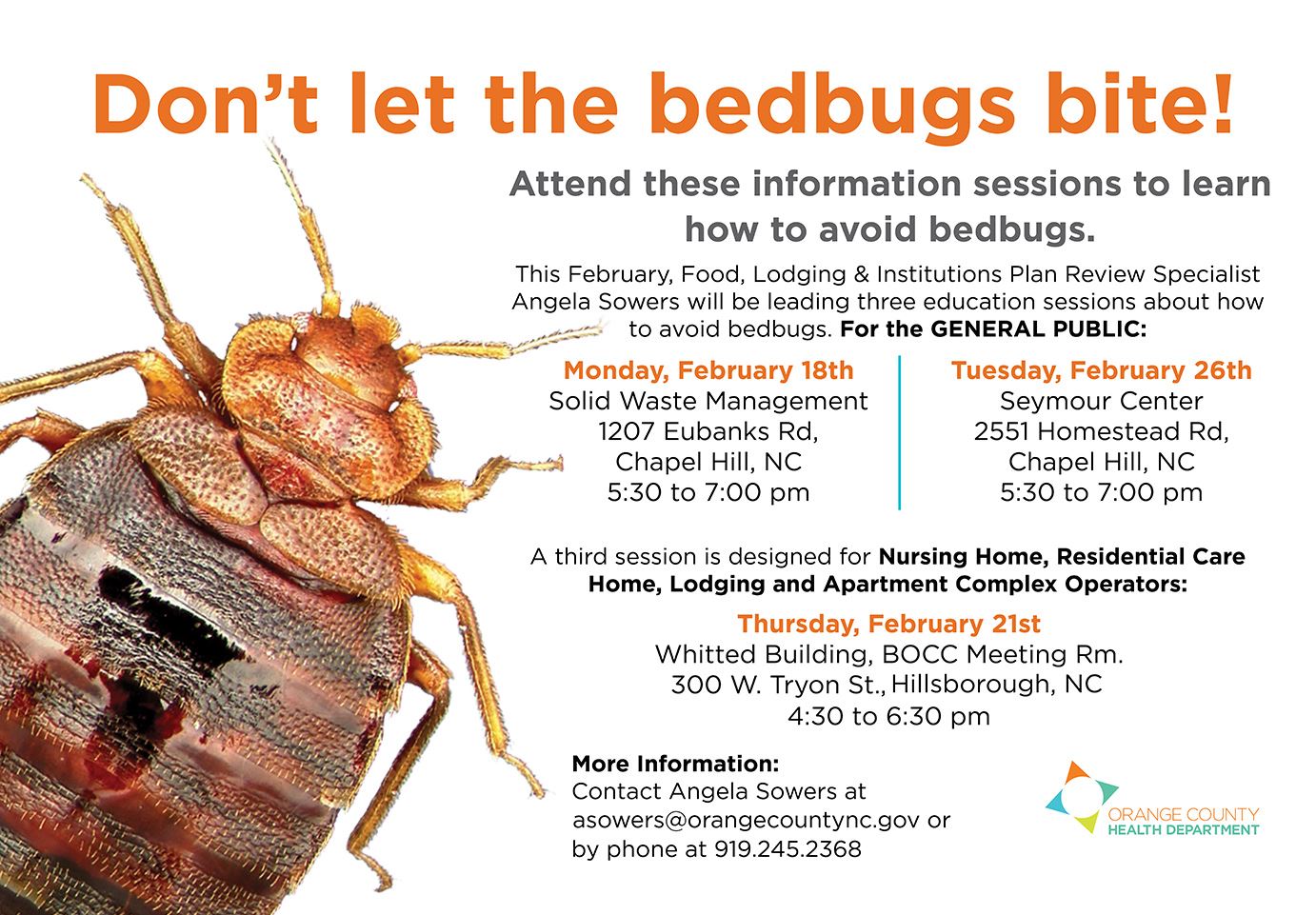 Don't let the bedbugs bite!

Attend these information sessions to learn how to avoid bedbugs.

This February, Food, Lodging & Institutions Plan Review Specialist Angela Sowers will be leading three education sessions about how to avoid bedbugs. For the GENERAL PUBLIC:

Monday, February 18th
Solid Waste Management
1207 Eubanks Rd,
Chapel Hill, NC
5:30 to 7:00 pm

Tuesday, February 26th
Seymour Center
2551 Homestead Rd,
Chapel Hill, NC
5:30 to 7:00 pm

A third session is designed for Nursing Home, Residential Care Home, Lodging and Apartment Complex Operators:

Thursday, February 21st
Whitted Building, BOCC Meeting Rm.
300 W. Tryon St., Hillsborough, NC
4:30 to 6:30 pm

More Information:
Contact Angela Sowers at asowers@orangecountync.gov or by phone at 919.245.2368

ORANGE COUNTY
HEALTH DEPARTMENT